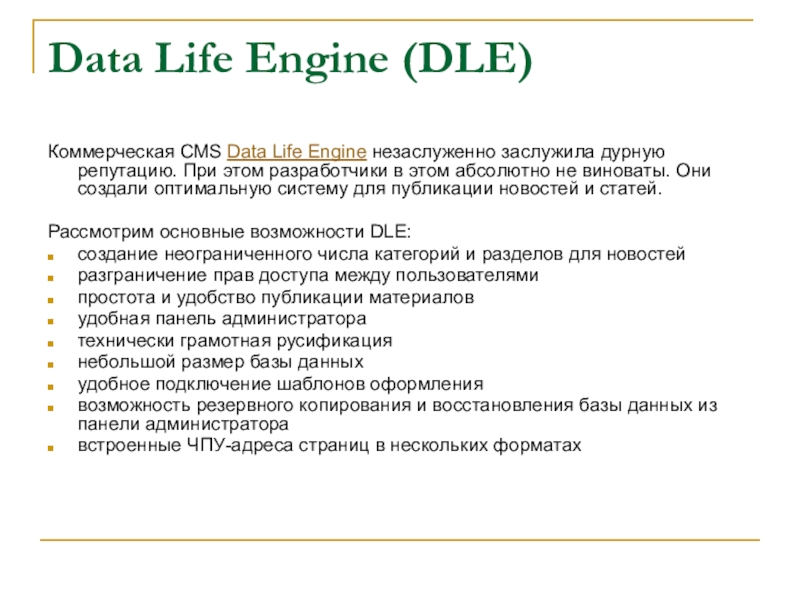 Data Life Engine (DLE)

Коммерческая CMS Data Life Engine незаслуженно заслужила дурную репутацию. При этом разработчики в этом абсолютно не виноваты. Они создали оптимальную систему для публикации новостей и статей.

Рассмотрим основные возможности DLE:
- создание неограниченного числа категорий и разделов для новостей
- разграничение прав доступа между пользователями
- простота и удобство публикации материалов
- удобная панель администратора
- технически грамотная русификация
- небольшой размер базы данных
- удобное подключение шаблонов оформления
- возможность резервного копирования и восстановления базы данных из панели администратора
- встроенные ЧПУ-адреса страниц в нескольких форматах